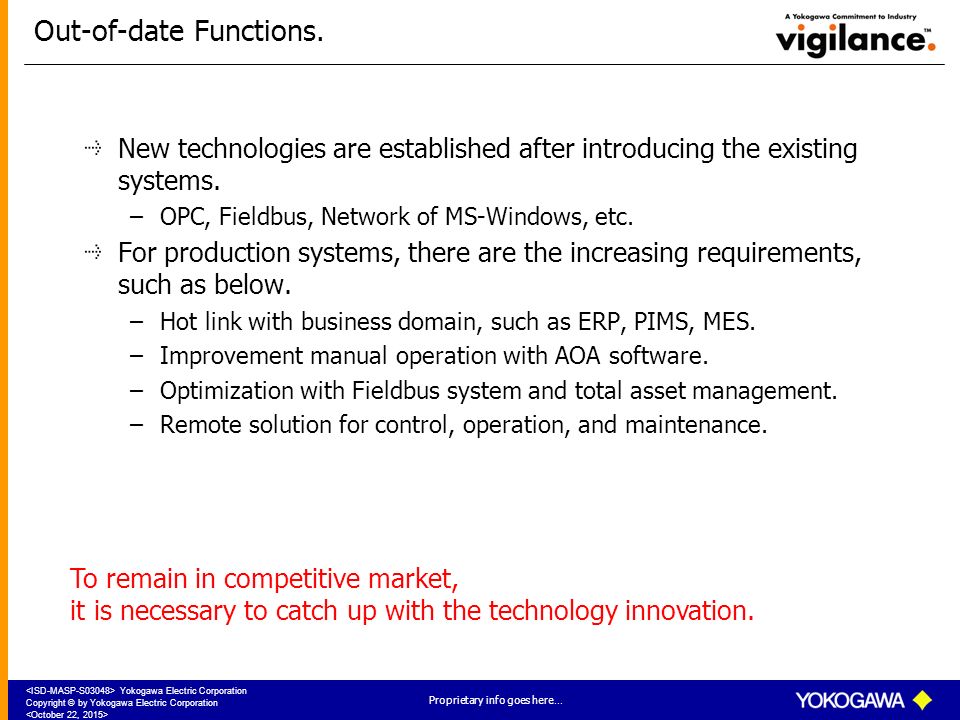 Out-of-date Functions.

A Yokogawa Commitment to Industry
vigilance.™

New technologies are established after introducing the existing systems.

– OPC, Fieldbus, Network of MS-Windows, etc.

For production systems, there are the increasing requirements, such as below.

– Hot link with business domain, such as ERP, PIMS, MES.
– Improvement manual operation with AOA software.
– Optimization with Fieldbus system and total asset management.
– Remote solution for control, operation, and maintenance.

To remain in competitive market,
it is necessary to catch up with the technology innovation.

<ISD-MASP-S03048> Yokogawa Electric Corporation
Copyright © by Yokogawa Electric Corporation
<October 22, 2015>

Proprietary info goes here...

YOKOGAWA